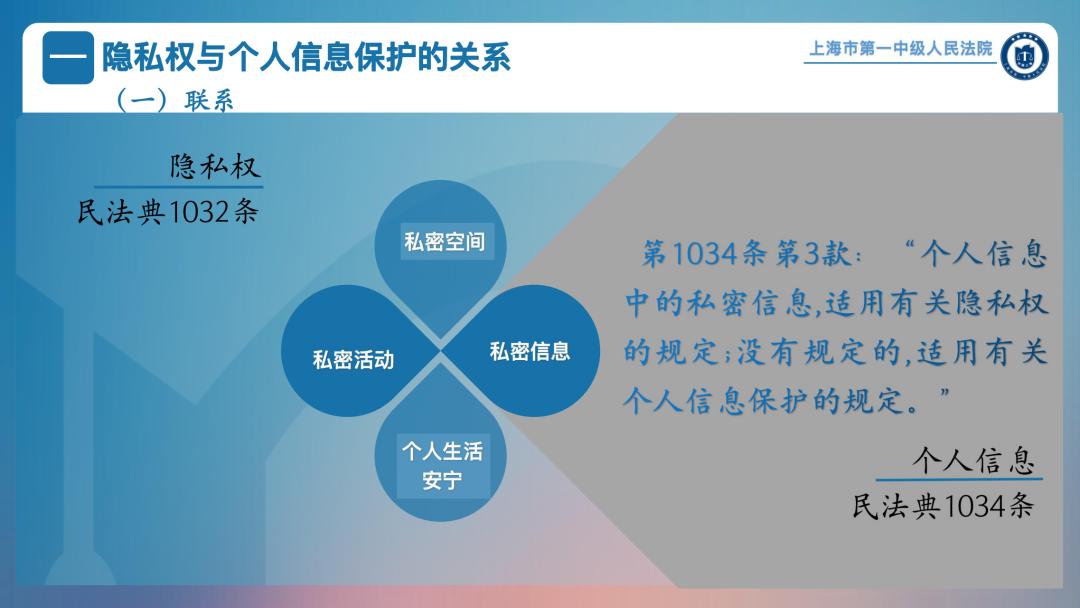 一 隐私权与个人信息保护的关系

上海市第一中级人民法院

（一）联系

隐私权
民法典1032条

私密空间

私密活动

私密信息

个人生活安宁

第1034条第3款：“个人信息中的私密信息,适用有关隐私权的规定;没有规定的,适用有关个人信息保护的规定。”

个人信息
民法典1034条